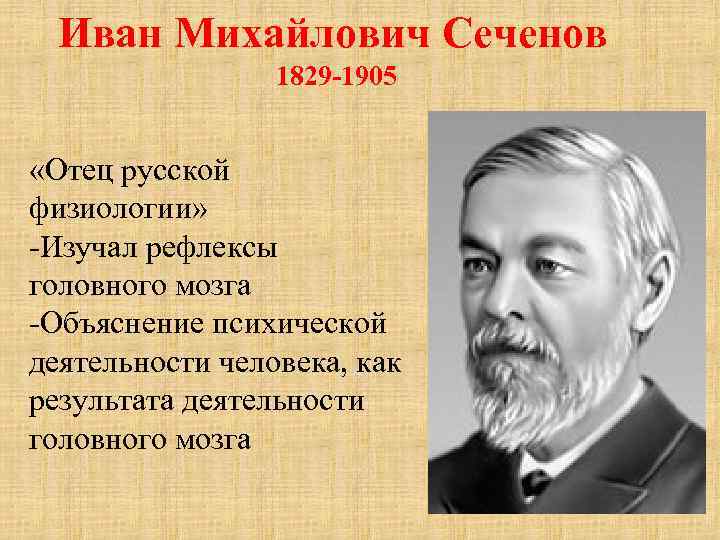 Иван Михайлович Сеченов
1829-1905

«Отец русской физиологии»
-Изучал рефлексы головного мозга
-Объяснение психической деятельности человека, как результата деятельности головного мозга